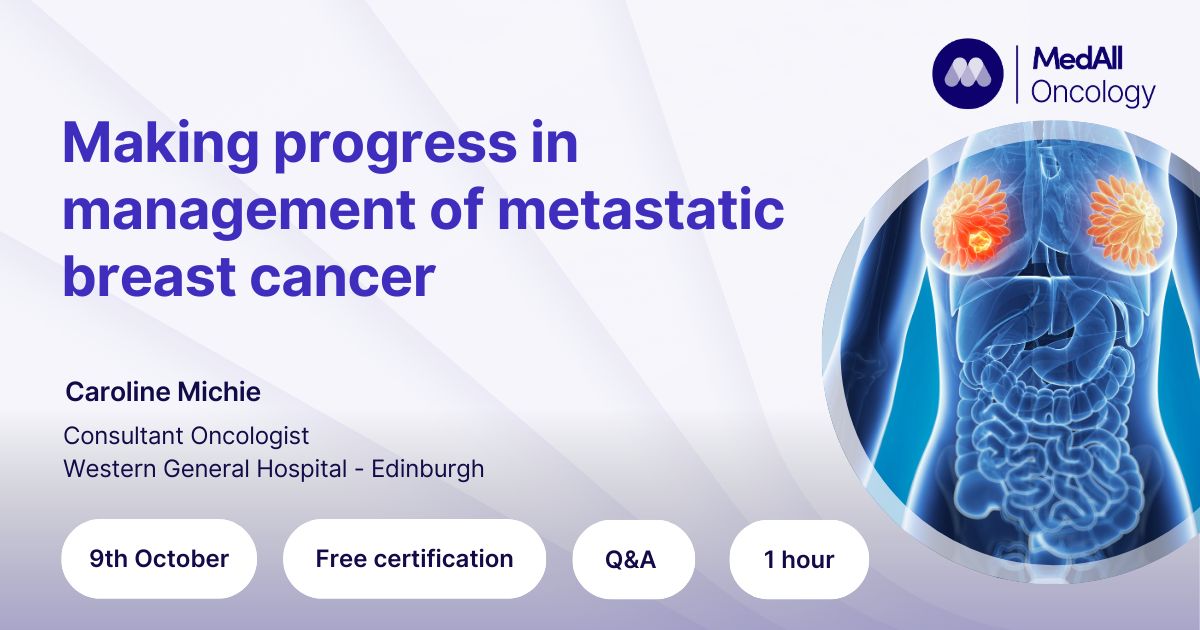 MedAll
Oncology

Making progress in management of metastatic breast cancer

Caroline Michie

Consultant Oncologist
Western General Hospital - Edinburgh

9th October

Free certification

Q&A

1 hour